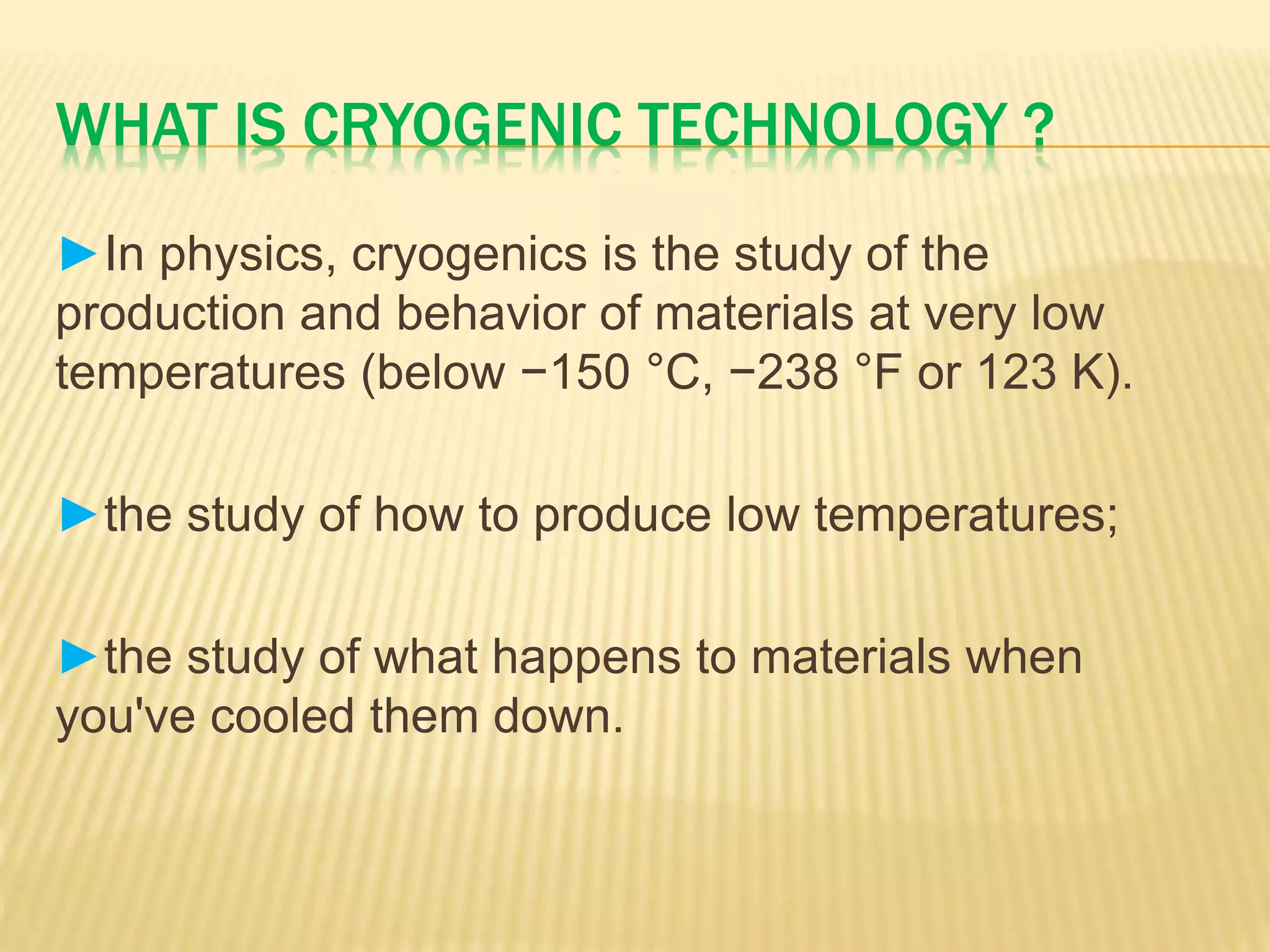 WHAT IS CRYOGENIC TECHNOLOGY ?

►In physics, cryogenics is the study of the production and behavior of materials at very low temperatures (below −150 °C, −238 °F or 123 K).

►the study of how to produce low temperatures;

►the study of what happens to materials when you've cooled them down.